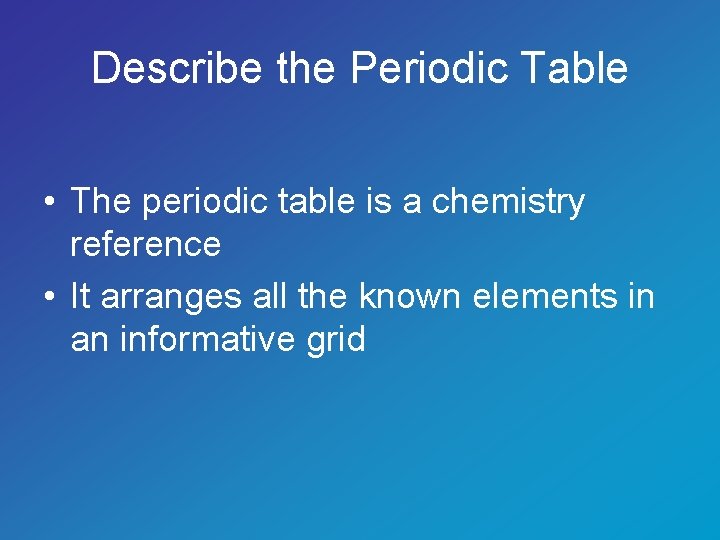 Describe the Periodic Table

• The periodic table is a chemistry reference
• It arranges all the known elements in an informative grid